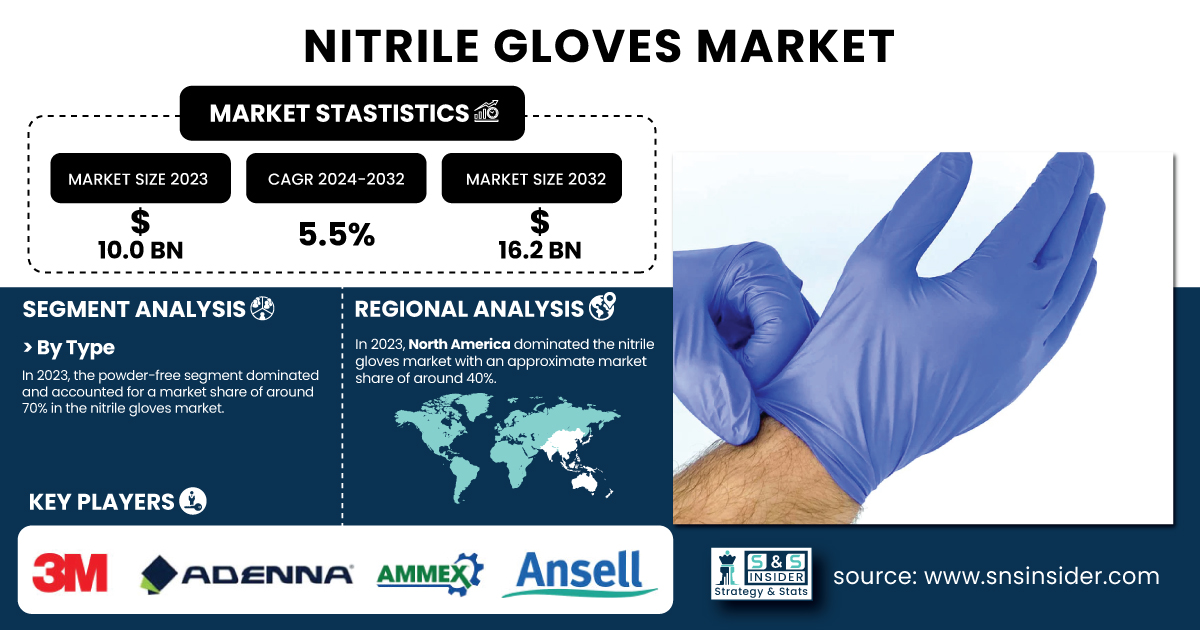 NITRILE GLOVES MARKET

MARKET STASTISTICS

MARKET SIZE 2023

$
10.0 BN

CAGR 2024-2032

5.5%

MARKET SIZE 2032

$
16.2 BN

SEGMENT ANALYSIS

> By Type

In 2023, the powder-free segment dominated and accounted for a market share of around 70% in the nitrile gloves market.

REGIONAL ANALYSIS

In 2023, North America dominated the nitrile gloves market with an approximate market share of around 40%.

KEY PLAYERS

3M ADENNA AMMEX Ansell

S&S INSIDER Strategy & Stats

source: www.snsinsider.com